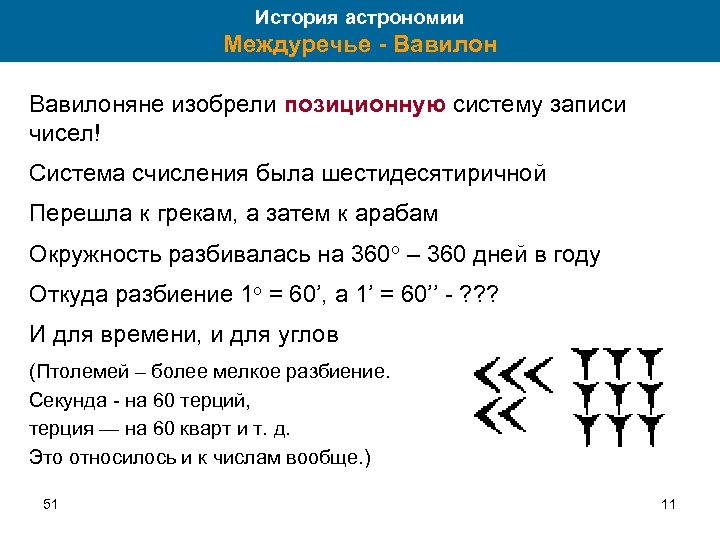 История астрономии
Междуречье - Вавилон

Вавилоняне изобрели позиционную систему записи чисел!

Система счисления была шестидесятиричной

Перешла к грекам, а затем к арабам

Окружность разбивалась на 360° – 360 дней в году

Откуда разбиение 1° = 60’, а 1’ = 60’’ - ???

И для времени, и для углов

(Птолемей – более мелкое разбиение.
Секунда - на 60 терций,
терция — на 60 кварт и т. д.
Это относилось и к числам вообще.)

51

11